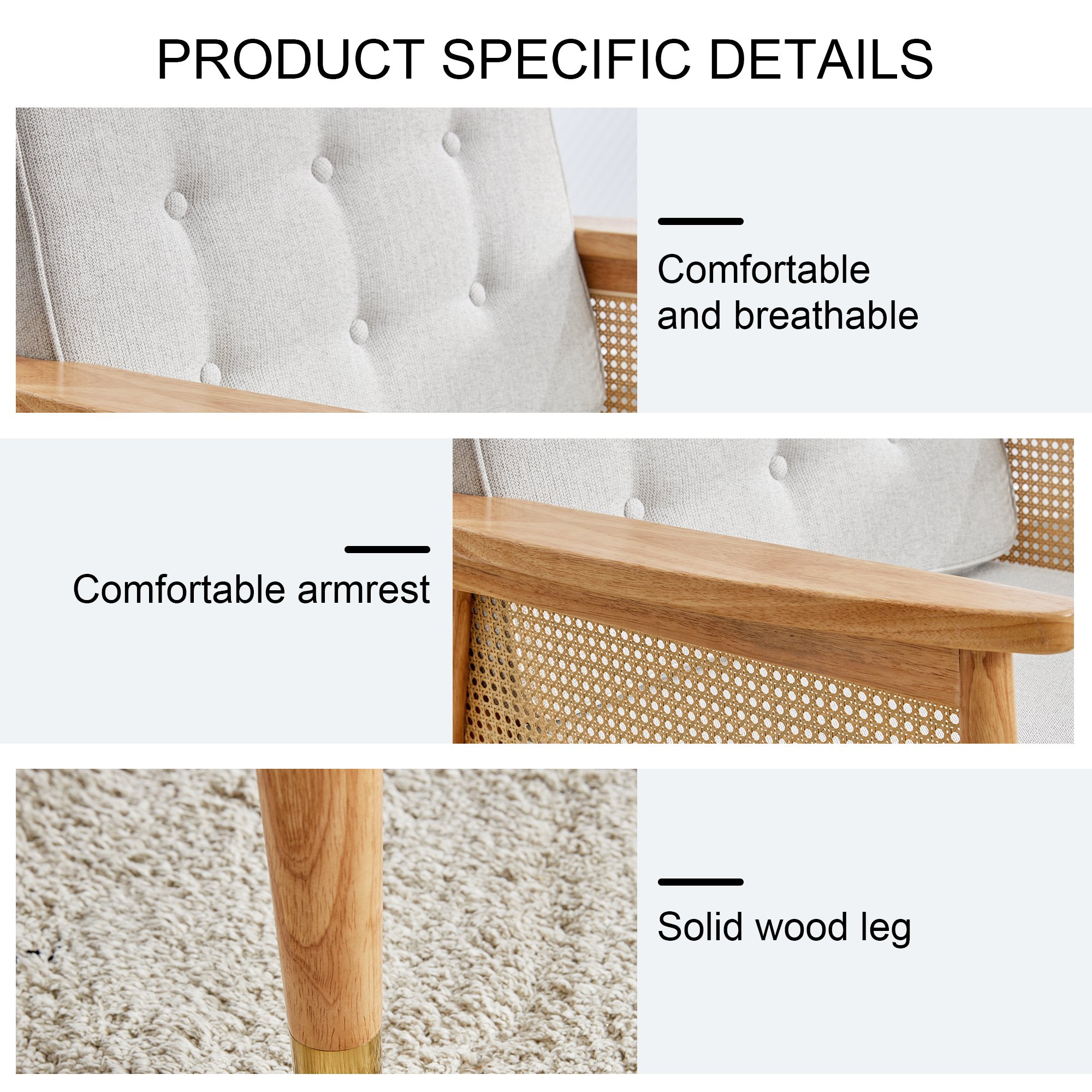 PRODUCT SPECIFIC DETAILS

Comfortable and breathable

Comfortable armrest

Solid wood leg